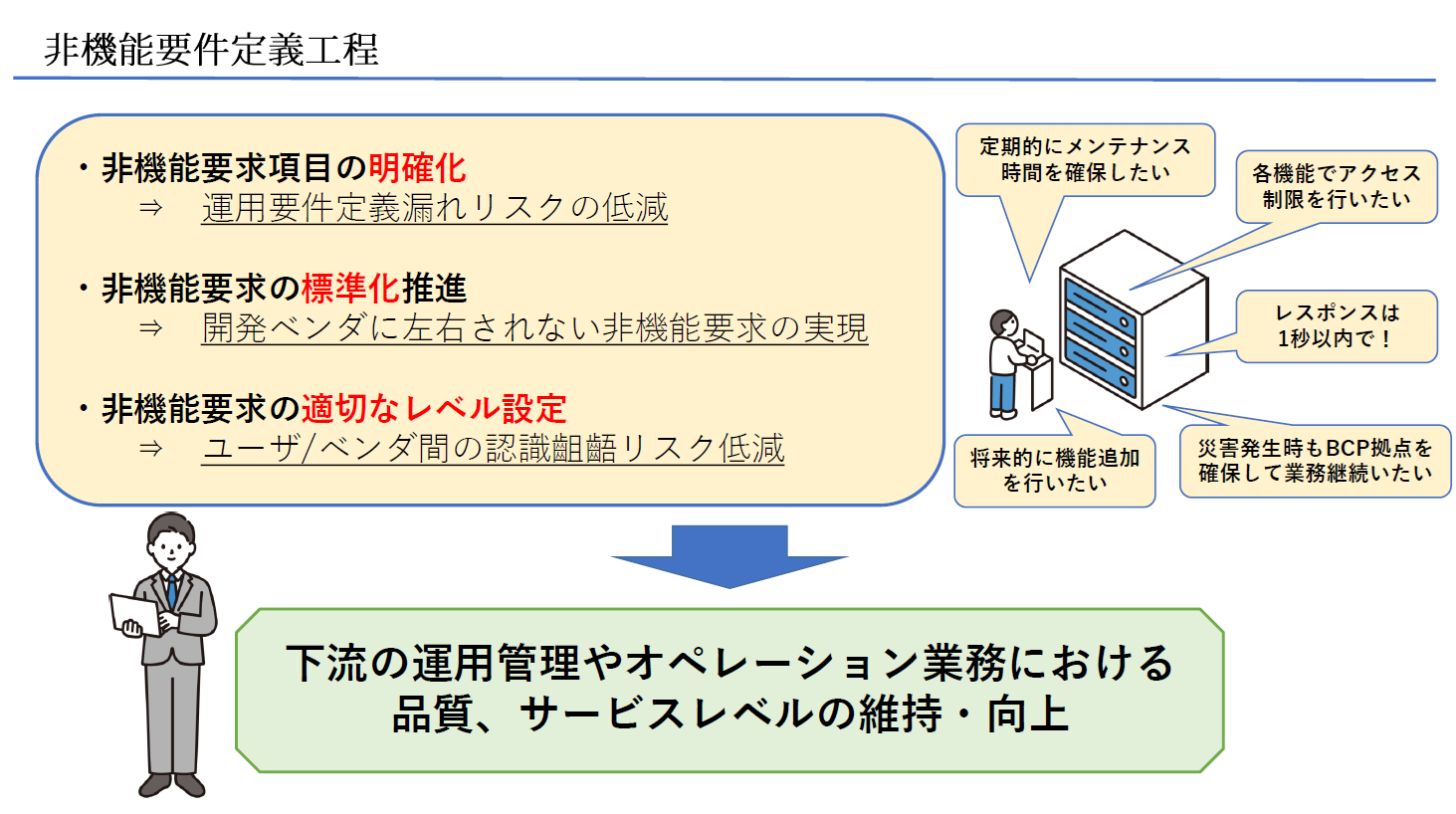 非機能要件定義工程

・非機能要求項目の明確化
⇒ 運用要件定義漏れリスクの低減

・非機能要求の標準化推進
⇒ 開発ベンダに左右されない非機能要求の実現

・非機能要求の適切なレベル設定
⇒ ユーザ/ベンダ間の認識齟齬リスク低減

定期的にメンテナンス時間を確保したい

各機能でアクセス制限を行いたい

レスポンスは1秒以内で！

将来的に機能追加を行いたい

災害発生時もBCP拠点を確保して業務継続いたい

下流の運用管理やオペレーション業務における品質、サービスレベルの維持・向上